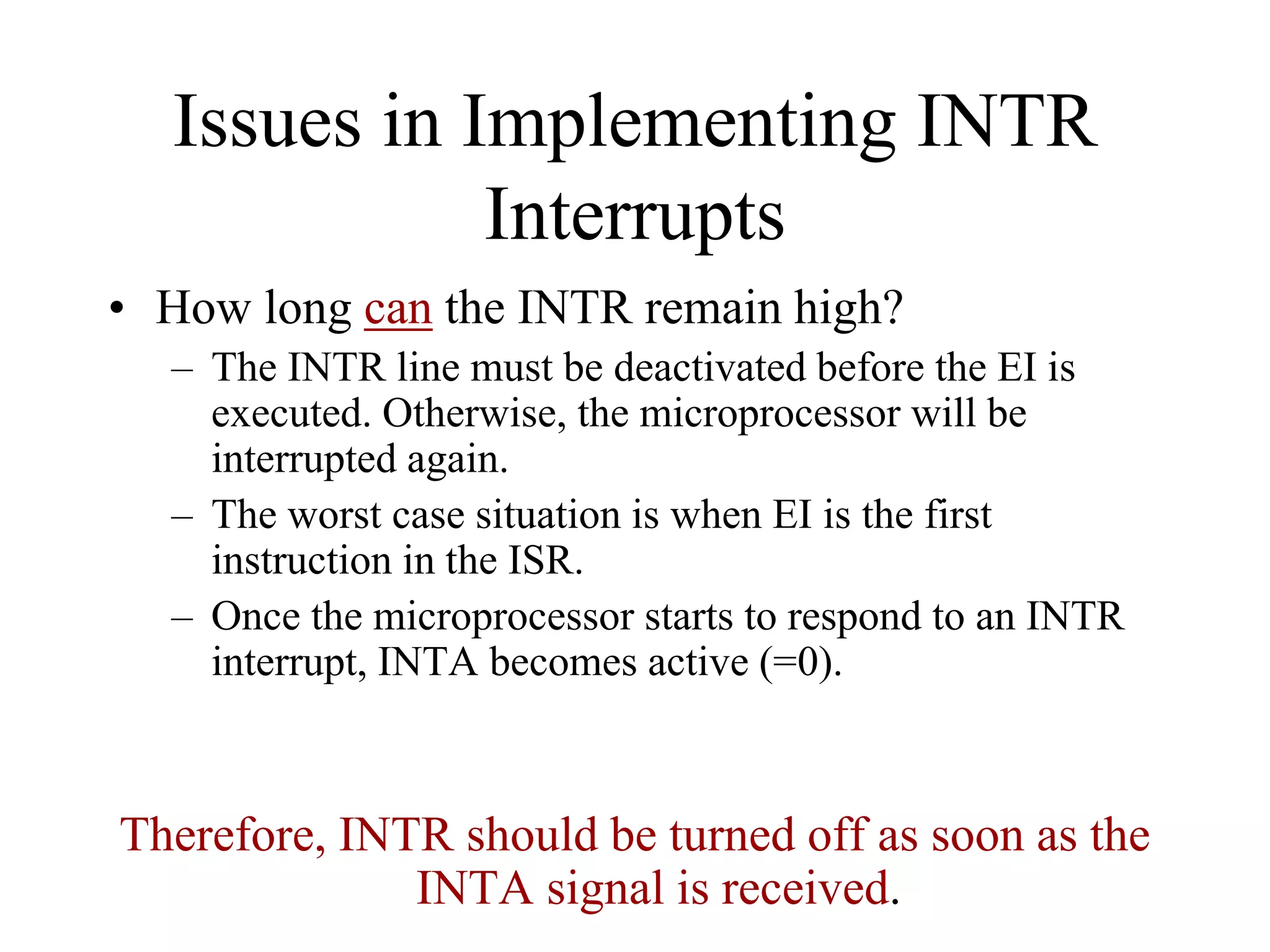 Issues in Implementing INTR Interrupts

• How long can the INTR remain high?
  – The INTR line must be deactivated before the EI is executed. Otherwise, the microprocessor will be interrupted again.
  – The worst case situation is when EI is the first instruction in the ISR.
  – Once the microprocessor starts to respond to an INTR interrupt, INTA becomes active (=0).

Therefore, INTR should be turned off as soon as the INTA signal is received.